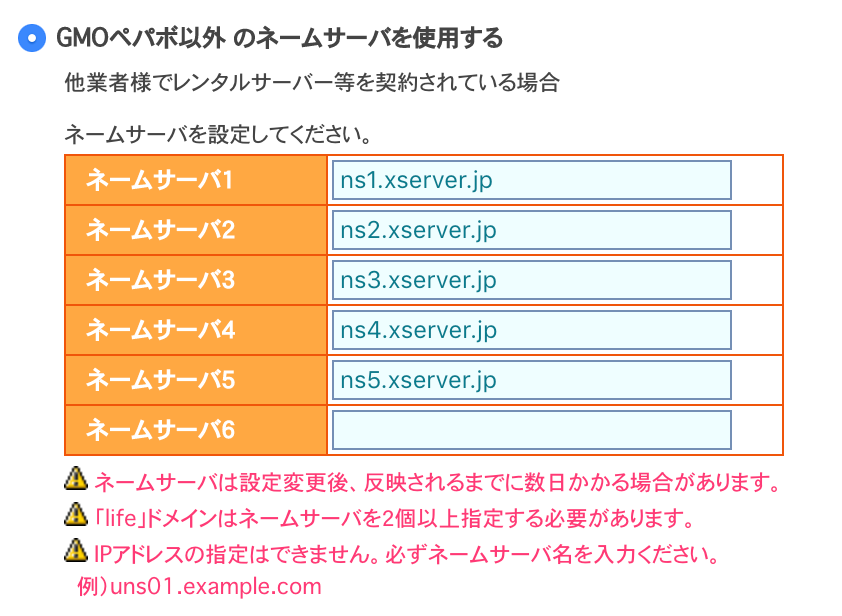 GMOペパボ以外 のネームサーバを使用する

他業者様でレンタルサーバー等を契約されている場合

ネームサーバを設定してください。

| ネームサーバ1 | ns1.xserver.jp |
|---|---|
| ネームサーバ2 | ns2.xserver.jp |
| ネームサーバ3 | ns3.xserver.jp |
| ネームサーバ4 | ns4.xserver.jp |
| ネームサーバ5 | ns5.xserver.jp |
| ネームサーバ6 | |

ネームサーバは設定変更後、反映されるまでに数日かかる場合があります。

「life」ドメインはネームサーバを2個以上指定する必要があります。

IPアドレスの指定はできません。必ずネームサーバ名を入力ください。
例）uns01.example.com